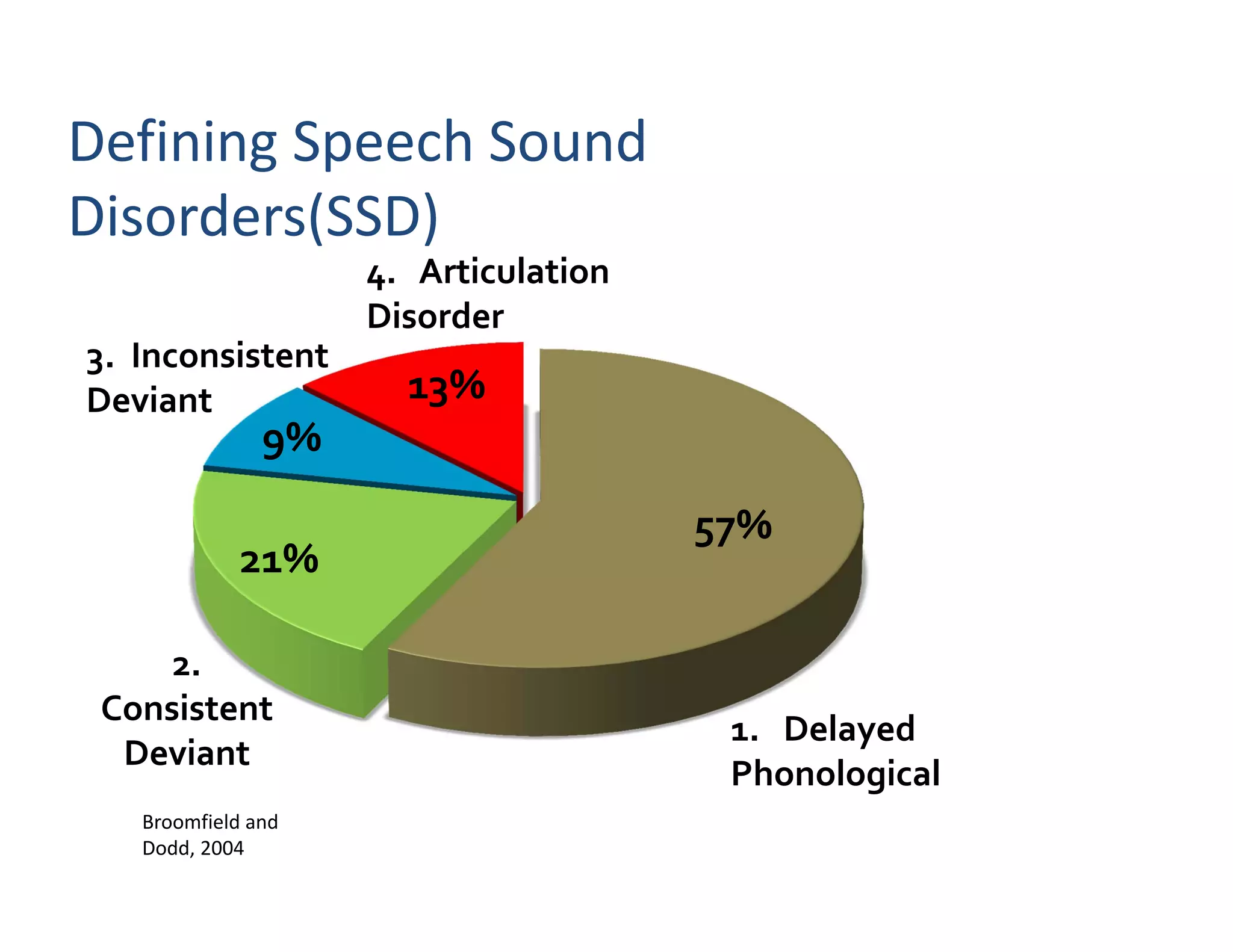 Defining Speech Sound Disorders(SSD)

4. Articulation Disorder

3. Inconsistent Deviant

13%

9%

57%

21%

2. Consistent Deviant

1. Delayed Phonological

Broomfield and Dodd, 2004